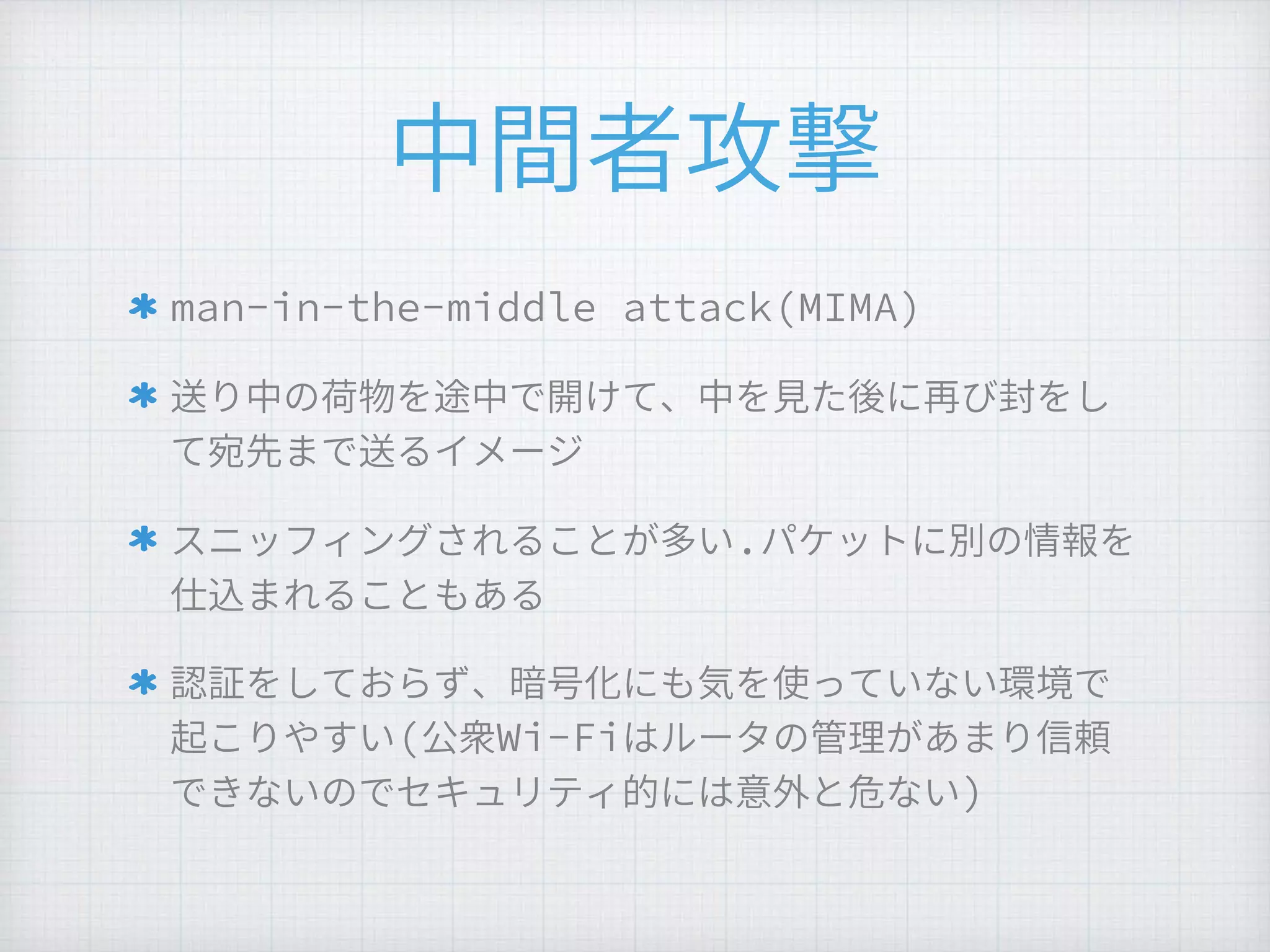 中間者攻撃

* man-in-the-middle attack(MIMA)

* 送り中の荷物を途中で開けて、中を見た後に再び封をして宛先まで送るイメージ

* スニッフィングされることが多い.パケットに別の情報を仕込まれることもある

* 認証をしておらず、暗号化にも気を使っていない環境で起こりやすい(公衆Wi-Fiはルータの管理があまり信頼できないのでセキュリティ的には意外と危ない)